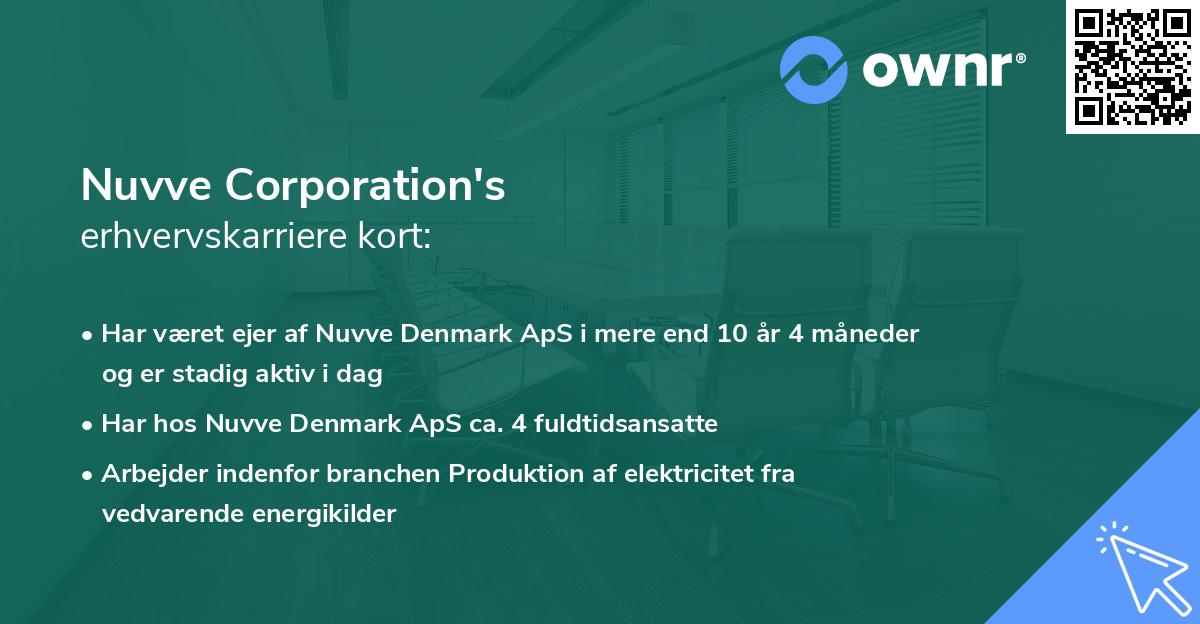 ownr®

Nuvve Corporation's
erhvervskarriere kort:

• Har været ejer af Nuvve Denmark ApS i mere end 10 år 4 måneder og er stadig aktiv i dag

• Har hos Nuvve Denmark ApS ca. 4 fuldtidsansatte

• Arbejder indenfor branchen Produktion af elektricitet fra vedvarende energikilder